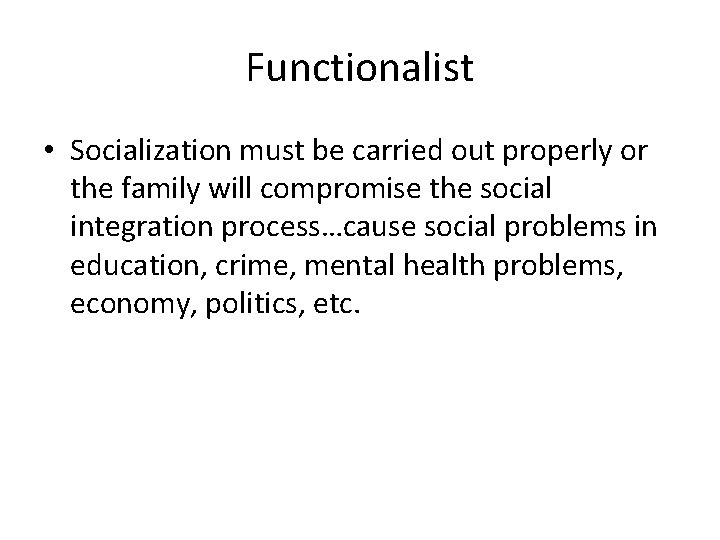 Functionalist

• Socialization must be carried out properly or the family will compromise the social integration process…cause social problems in education, crime, mental health problems, economy, politics, etc.